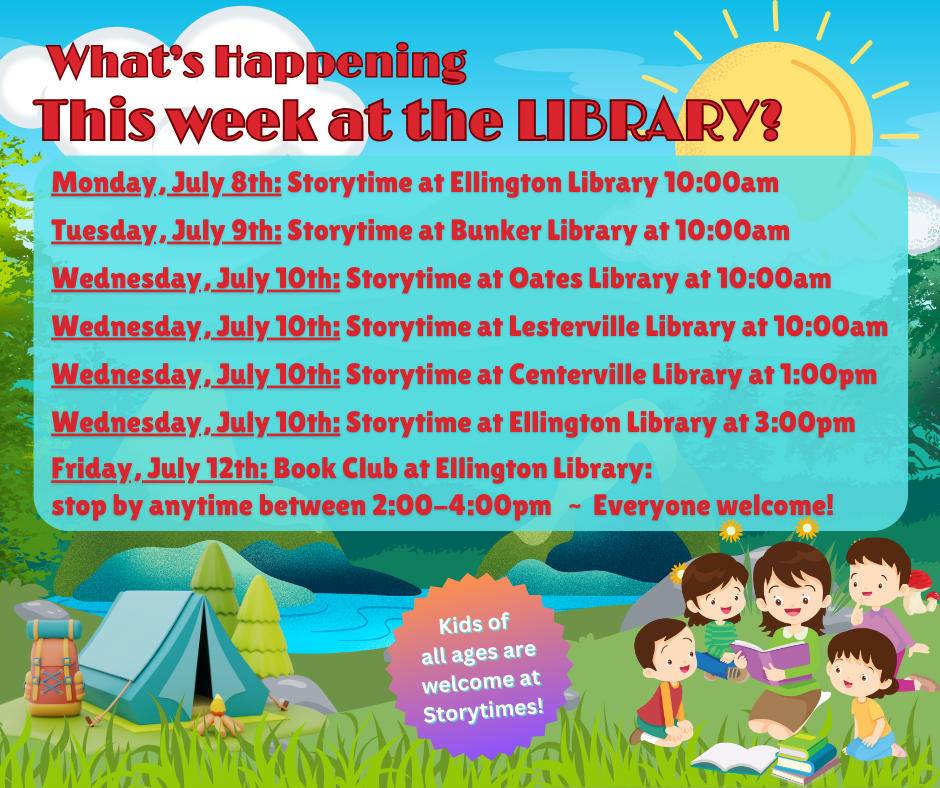 What's Happening
This week at the LIBRARY?

Monday, July 8th: Storytime at Ellington Library 10:00am

Tuesday, July 9th: Storytime at Bunker Library at 10:00am

Wednesday, July 10th: Storytime at Oates Library at 10:00am

Wednesday, July 10th: Storytime at Lesterville Library at 10:00am

Wednesday, July 10th: Storytime at Centerville Library at 1:00pm

Wednesday, July 10th: Storytime at Ellington Library at 3:00pm

Friday, July 12th: Book Club at Ellington Library: stop by anytime between 2:00-4:00pm ~ Everyone welcome!

Kids of all ages are welcome at Storytimes!